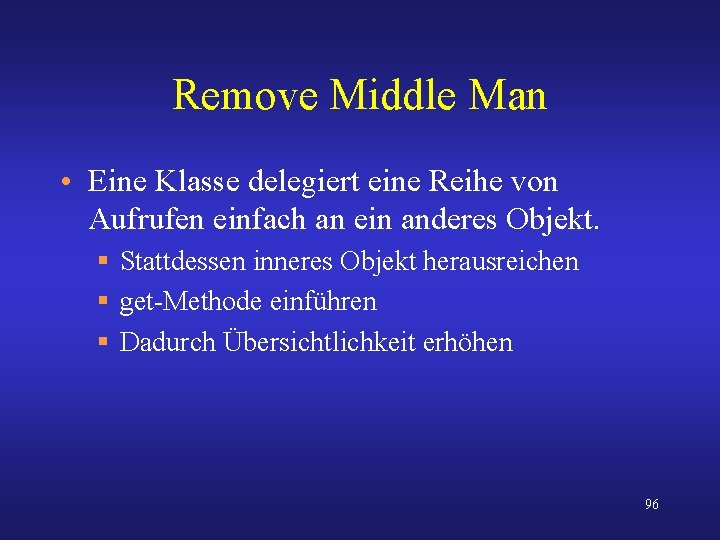 Remove Middle Man

• Eine Klasse delegiert eine Reihe von Aufrufen einfach an ein anderes Objekt.
 ▪ Stattdessen inneres Objekt herausreichen
 ▪ get-Methode einführen
 ▪ Dadurch Übersichtlichkeit erhöhen

96